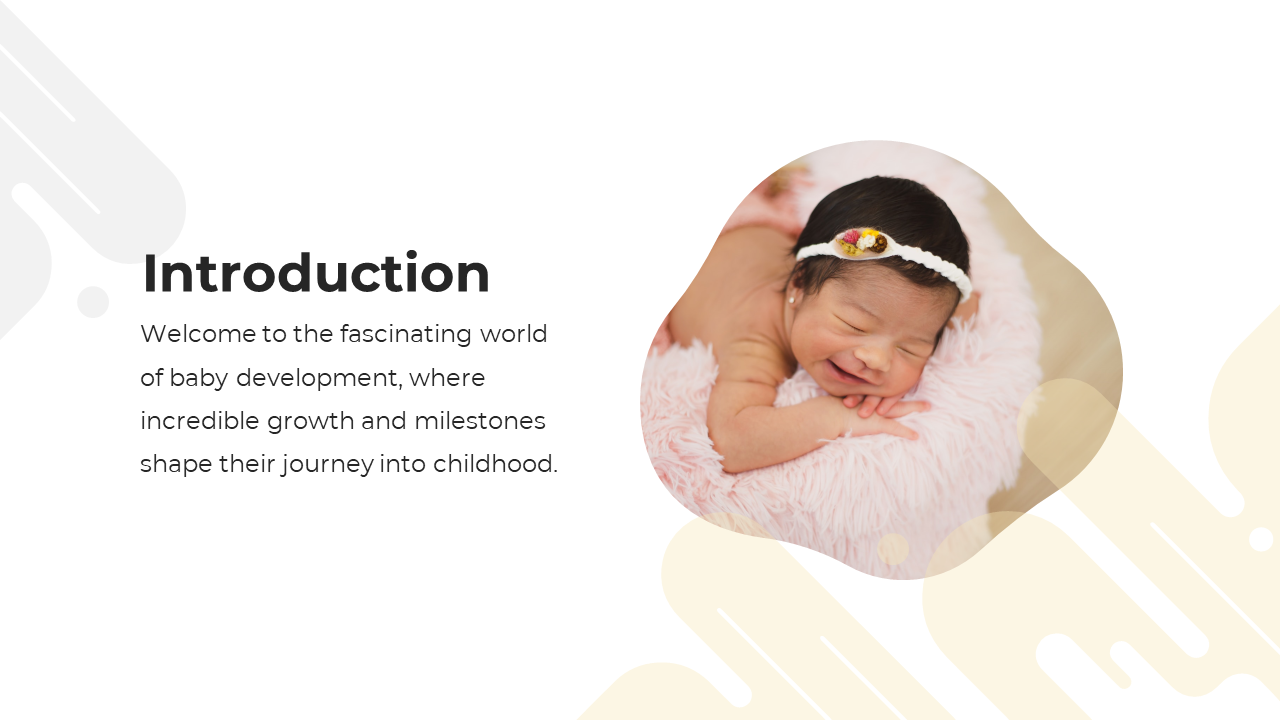 Introduction

Welcome to the fascinating world of baby development, where incredible growth and milestones shape their journey into childhood.